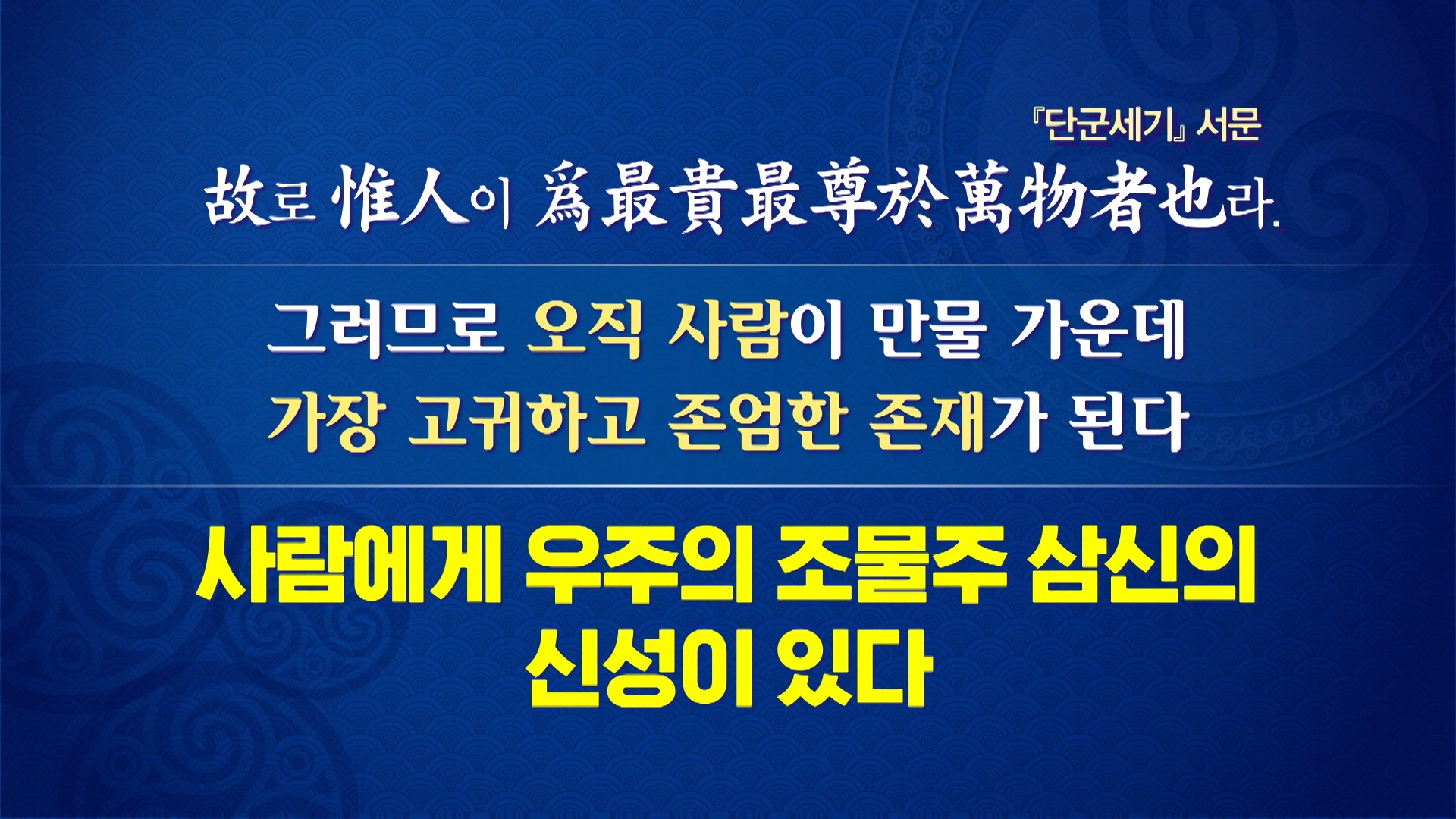 『단군세기』 서문

故로 惟人이 爲最貴最尊於萬物者也라.

그러므로 오직 사람이 만물 가운데 가장 고귀하고 존엄한 존재가 된다

사람에게 우주의 조물주 삼신의 신성이 있다